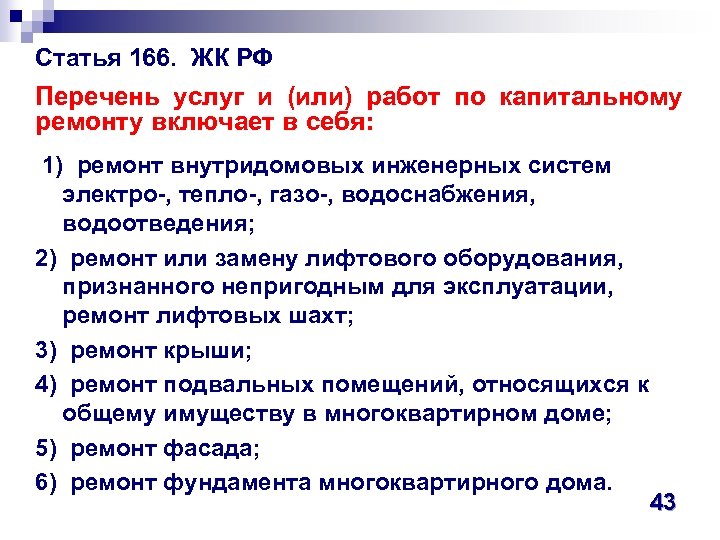 Статья 166. ЖК РФ

Перечень услуг и (или) работ по капитальному ремонту включает в себя:

1) ремонт внутридомовых инженерных систем электро-, тепло-, газо-, водоснабжения, водоотведения;

2) ремонт или замену лифтового оборудования, признанного непригодным для эксплуатации, ремонт лифтовых шахт;

3) ремонт крыши;

4) ремонт подвальных помещений, относящихся к общему имуществу в многоквартирном доме;

5) ремонт фасада;

6) ремонт фундамента многоквартирного дома.

43